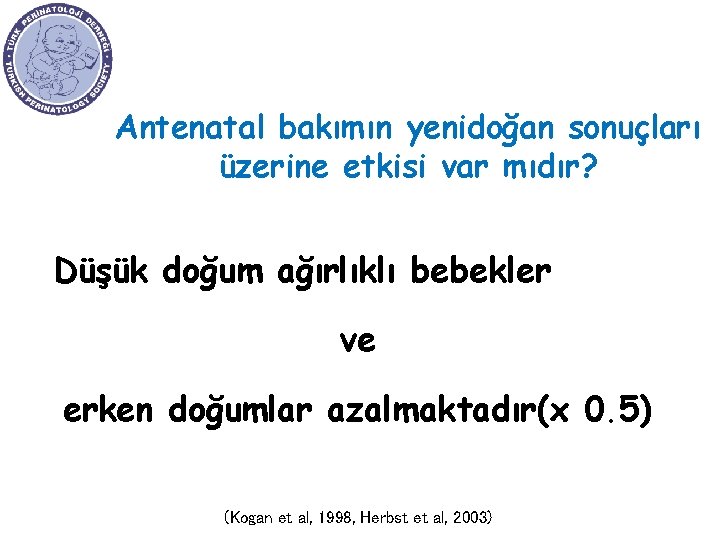 TÜRK PERİNATOLOJİ DERNEĞİ
TURKISH PERINATOLOGY SOCIETY

Antenatal bakımın yenidoğan sonuçları üzerine etkisi var mıdır?

Düşük doğum ağırlıklı bebekler

ve

erken doğumlar azalmaktadır(x 0.5)

(Kogan et al, 1998, Herbst et al, 2003)